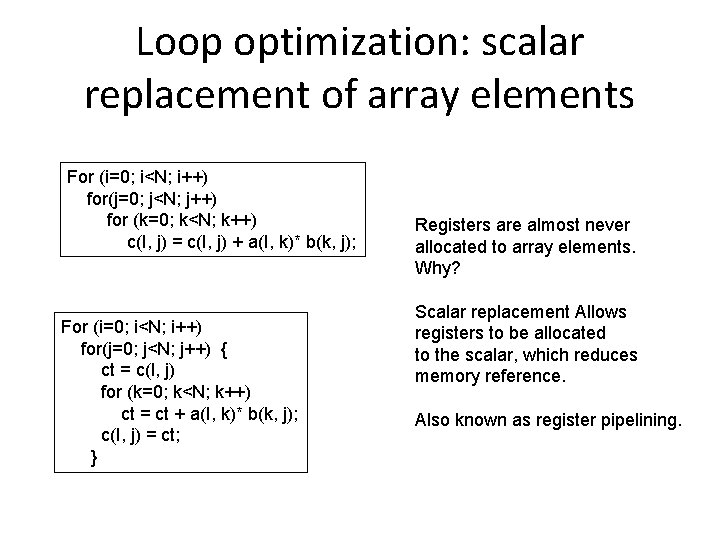 Loop optimization: scalar replacement of array elements

For (i=0; i<N; i++)
for(j=0; j<N; j++)
for (k=0; k<N; k++)
c(I, j) = c(I, j) + a(I, k)* b(k, j);

For (i=0; i<N; i++)
for(j=0; j<N; j++) {
ct = c(I, j)
for (k=0; k<N; k++)
ct = ct + a(I, k)* b(k, j);
c(I, j) = ct;
}

Registers are almost never allocated to array elements. Why?

Scalar replacement Allows registers to be allocated to the scalar, which reduces memory reference.

Also known as register pipelining.